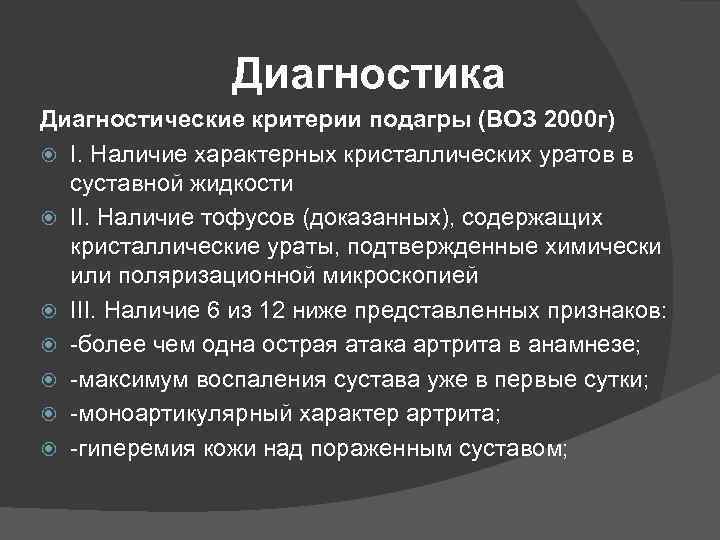 Диагностика

Диагностические критерии подагры (ВОЗ 2000г)

I. Наличие характерных кристаллических уратов в суставной жидкости

II. Наличие тофусов (доказанных), содержащих кристаллические ураты, подтвержденные химически или поляризационной микроскопией

III. Наличие 6 из 12 ниже представленных признаков:

-более чем одна острая атака артрита в анамнезе;

-максимум воспаления сустава уже в первые сутки;

-моноартикулярный характер артрита;

-гиперемия кожи над пораженным суставом;